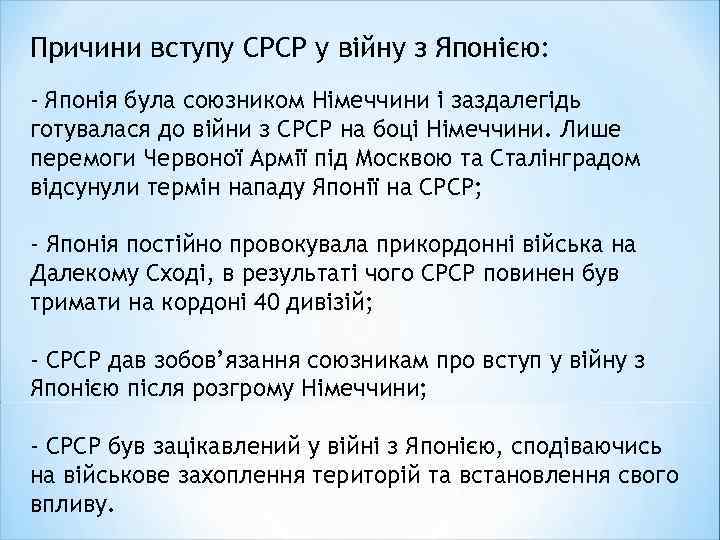 Причини вступу СРСР у війну з Японією:

- Японія була союзником Німеччини і заздалегідь готувалася до війни з СРСР на боці Німеччини. Лише перемоги Червоної Армії під Москвою та Сталінградом відсунули термін нападу Японії на СРСР;

- Японія постійно провокувала прикордонні війська на Далекому Сході, в результаті чого СРСР повинен був тримати на кордоні 40 дивізій;

- СРСР дав зобов'язання союзникам про вступ у війну з Японією після розгрому Німеччини;

- СРСР був зацікавлений у війні з Японією, сподіваючись на військове захоплення територій та встановлення свого впливу.